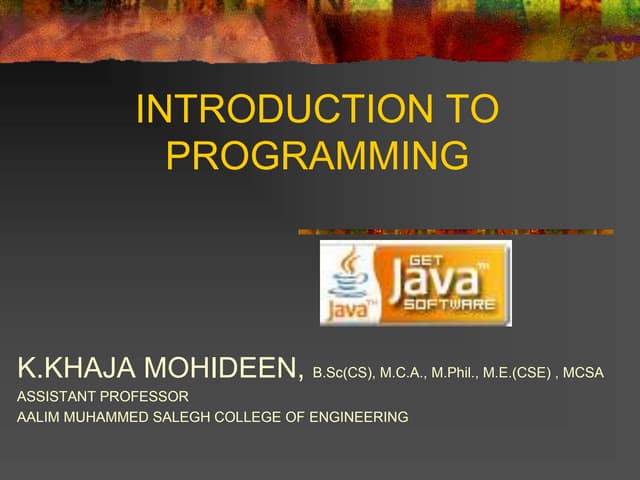 INTRODUCTION TO PROGRAMMING

Java™ GET Java™ SOFTWARE

K.KHAJA MOHIDEEN, B.Sc(CS), M.C.A., M.Phil., M.E.(CSE) , MCSA
ASSISTANT PROFESSOR
AALIM MUHAMMED SALEGH COLLEGE OF ENGINEERING